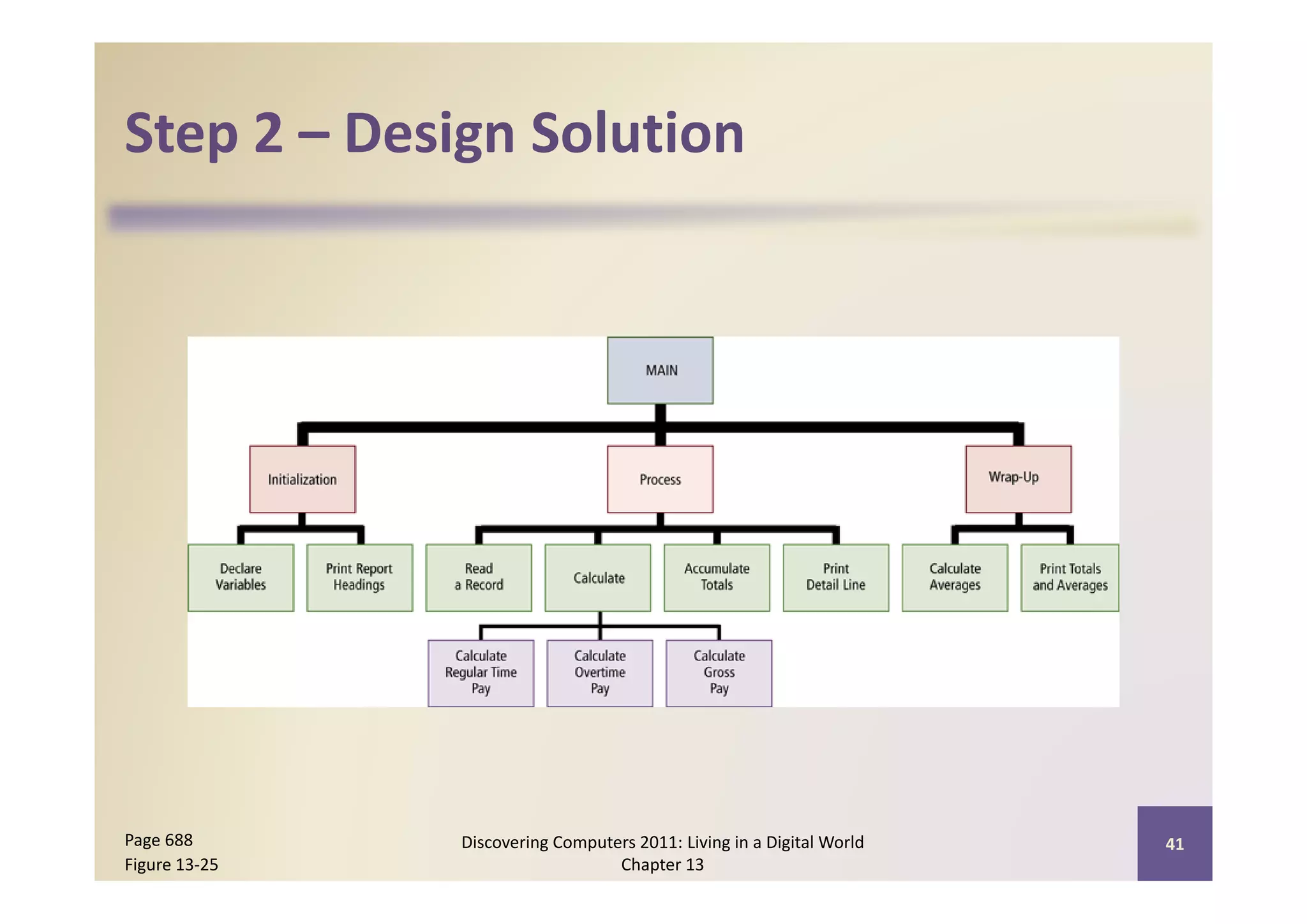 Step 2 – Design Solution

MAIN

Initialization

Process

Wrap-Up

Declare Variables

Print Report Headings

Read a Record

Calculate

Accumulate Totals

Print Detail Line

Calculate Averages

Print Totals and Averages

Calculate Regular Time Pay

Calculate Overtime Pay

Calculate Gross Pay

Page 688
Figure 13-25

Discovering Computers 2011: Living in a Digital World
Chapter 13

41